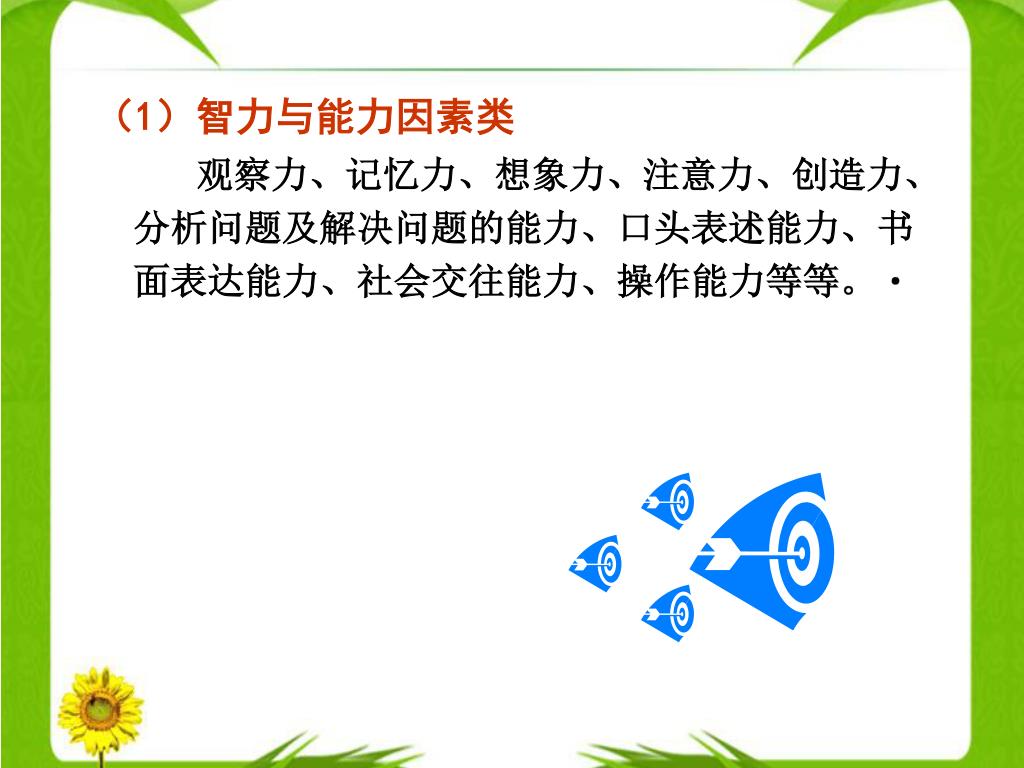 （1）智力与能力因素类

观察力、记忆力、想象力、注意力、创造力、分析问题及解决问题的能力、口头表述能力、书面表达能力、社会交往能力、操作能力等等。·